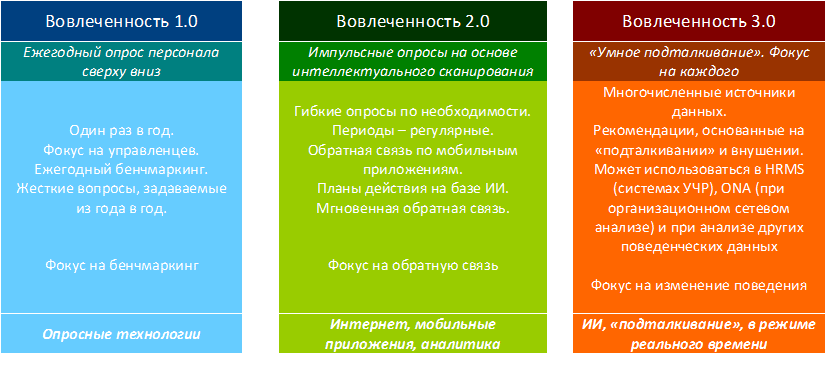 Вовлеченность 1.0

Ежегодный опрос персонала сверху вниз

Один раз в год.
Фокус на управленцев.
Ежегодный бенчмаркинг.
Жесткие вопросы, задаваемые из года в год.

Фокус на бенчмаркинг

Опросные технологии

Вовлеченность 2.0

Импульсные опросы на основе интеллектуального сканирования

Гибкие опросы по необходимости.
Периоды – регулярные.
Обратная связь по мобильным приложениям.
Планы действия на базе ИИ.
Мгновенная обратная связь.

Фокус на обратную связь

Интернет, мобильные приложения, аналитика

Вовлеченность 3.0

«Умное подталкивание». Фокус на каждого

Многочисленные источники данных.
Рекомендации, основанные на «подталкивании» и внушении.
Может использоваться в HRMS (системах УЧР), ONA (при организационном сетевом анализе) и при анализе других поведенческих данных

Фокус на изменение поведения

ИИ, «подталкивание», в режиме реального времени